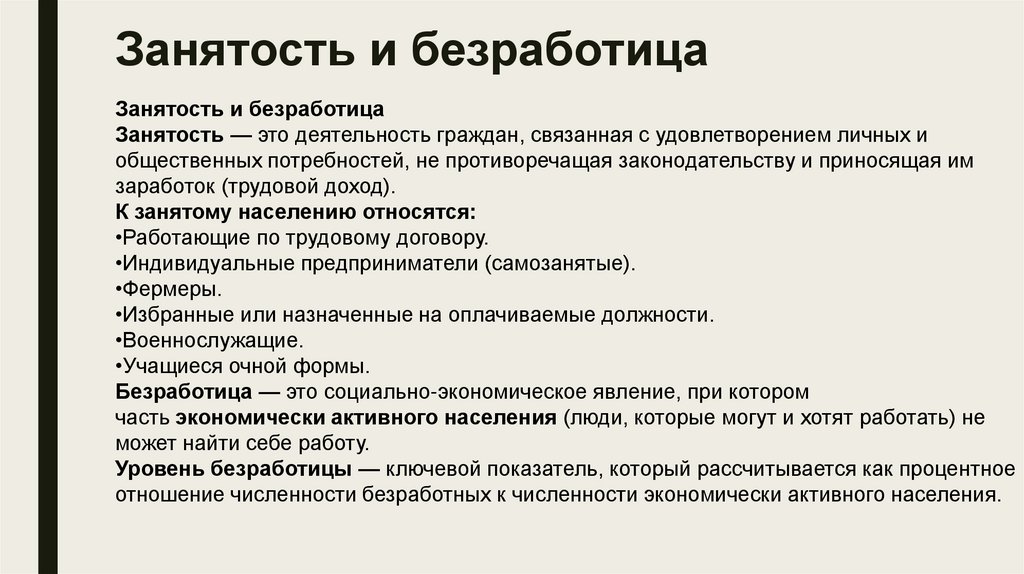 Занятость и безработица

Занятость и безработица
Занятость — это деятельность граждан, связанная с удовлетворением личных и общественных потребностей, не противоречащая законодательству и приносящая им заработок (трудовой доход).
К занятому населению относятся:
•Работающие по трудовому договору.
•Индивидуальные предприниматели (самозанятые).
•Фермеры.
•Избранные или назначенные на оплачиваемые должности.
•Военнослужащие.
•Учащиеся очной формы.
Безработица — это социально-экономическое явление, при котором часть экономически активного населения (люди, которые могут и хотят работать) не может найти себе работу.
Уровень безработицы — ключевой показатель, который рассчитывается как процентное отношение численности безработных к численности экономически активного населения.